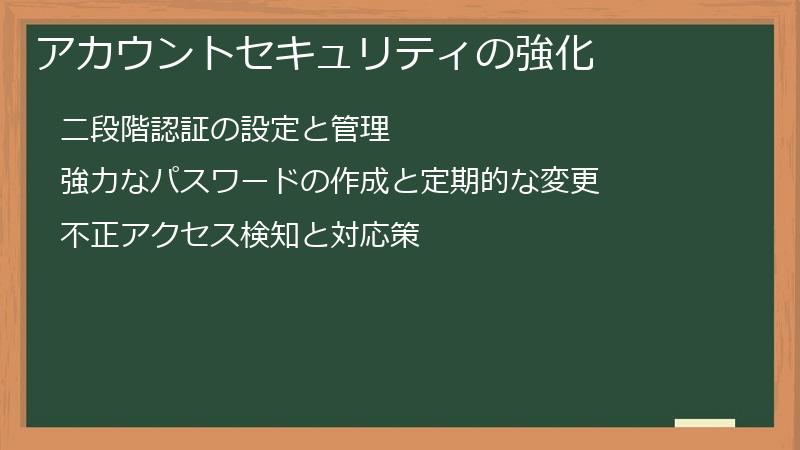 アカウントセキュリティの強化

二段階認証の設定と管理

強力なパスワードの作成と定期的な変更

不正アクセス検知と対応策